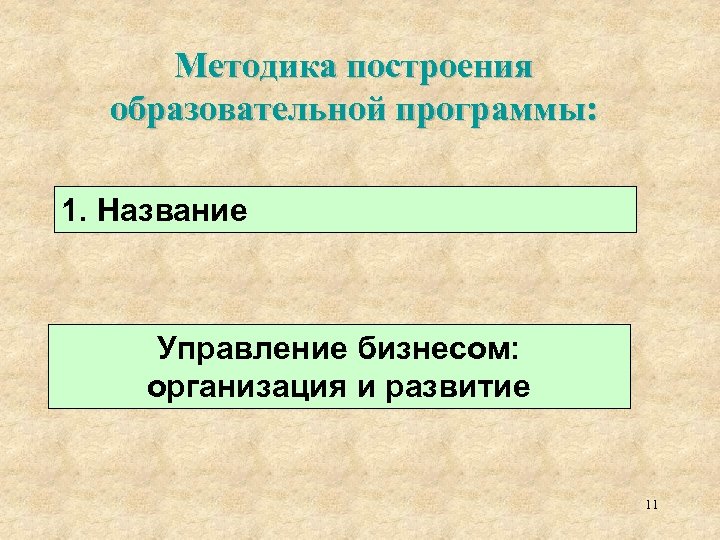 Методика построения образовательной программы:

1. Название

Управление бизнесом: организация и развитие

11